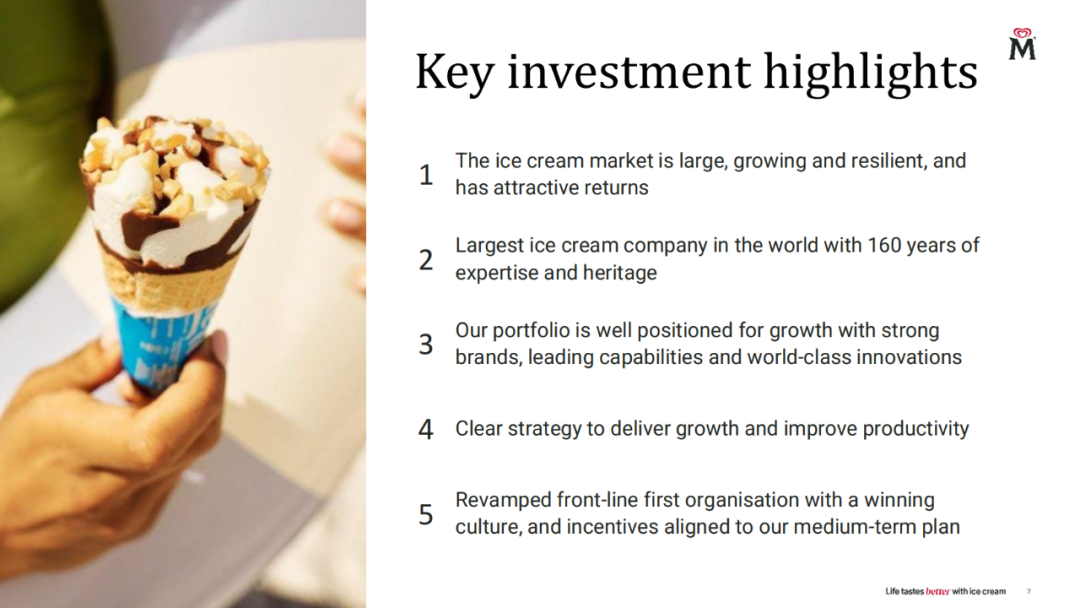 M

Key investment highlights

1 The ice cream market is large, growing and resilient, and has attractive returns

2 Largest ice cream company in the world with 160 years of expertise and heritage

3 Our portfolio is well positioned for growth with strong brands, leading capabilities and world-class innovations

4 Clear strategy to deliver growth and improve productivity

5 Revamped front-line first organisation with a winning culture, and incentives aligned to our medium-term plan

Life tastes better with ice cream 7